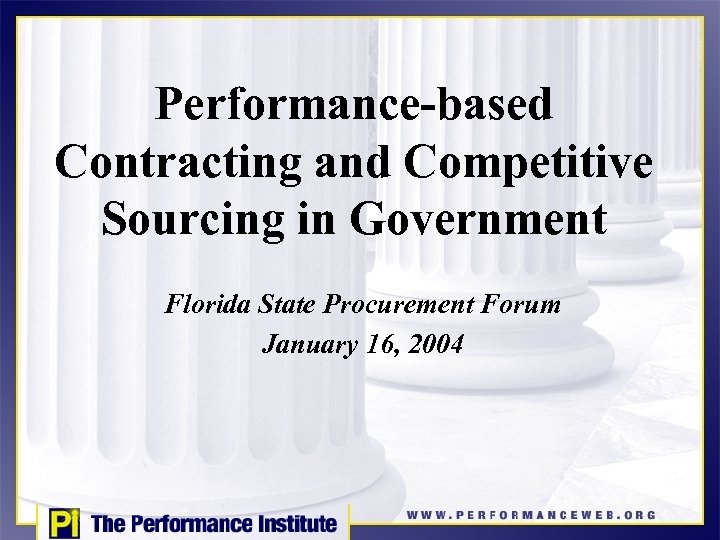 Performance-based Contracting and Competitive Sourcing in Government

Florida State Procurement Forum
January 16, 2004

Pi The Performance Institute

WWW.PERFORMANCEWEB.ORG